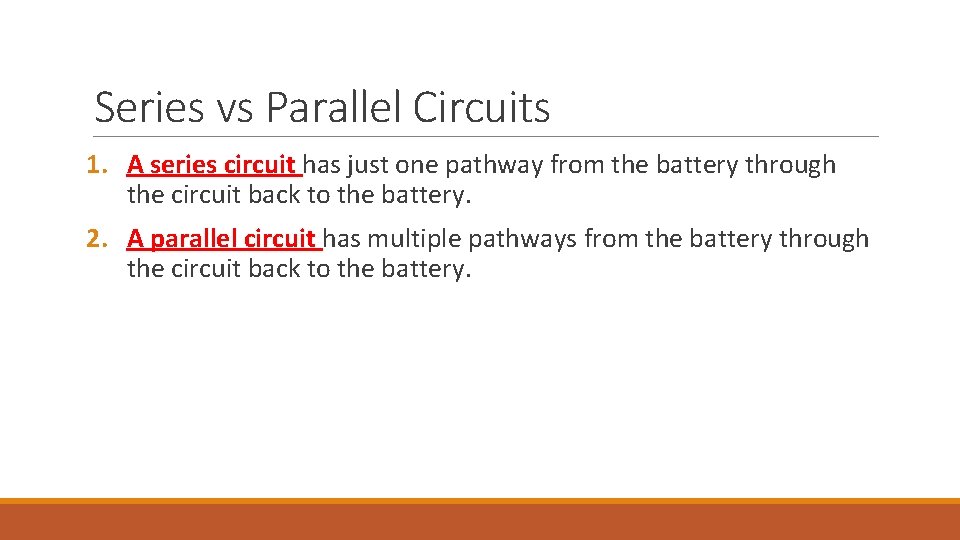 Series vs Parallel Circuits

1. A series circuit has just one pathway from the battery through the circuit back to the battery.

2. A parallel circuit has multiple pathways from the battery through the circuit back to the battery.